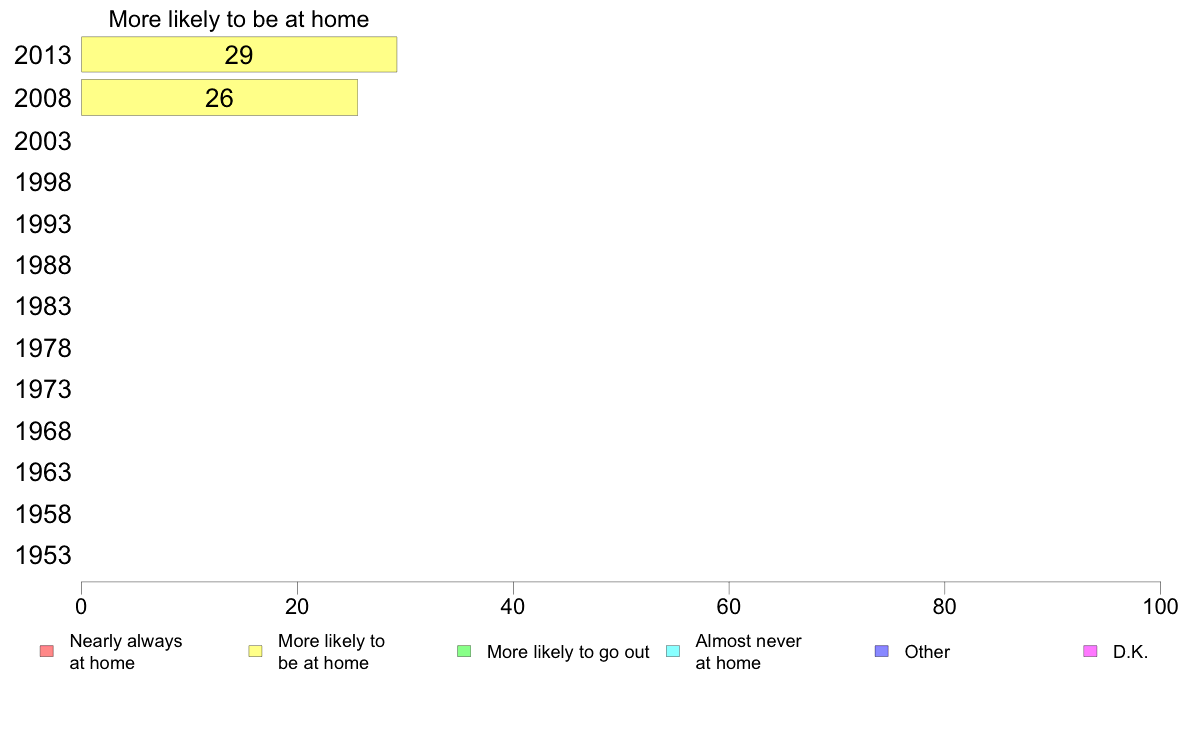 More likely to be at home

2013 29
2008 26
2003
1998
1993
1988
1983
1978
1973
1968
1963
1958
1953

0 20 40 60 80 100

Nearly always at home
More likely to be at home
More likely to go out
Almost never at home
Other
D.K.